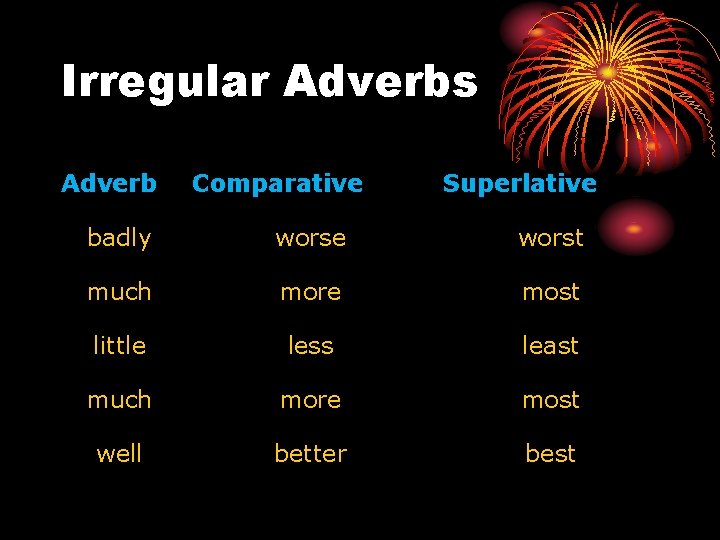 Irregular Adverbs

| Adverb | Comparative | Superlative |
|---|---|---|
| badly | worse | worst |
| much | more | most |
| little | less | least |
| much | more | most |
| well | better | best |